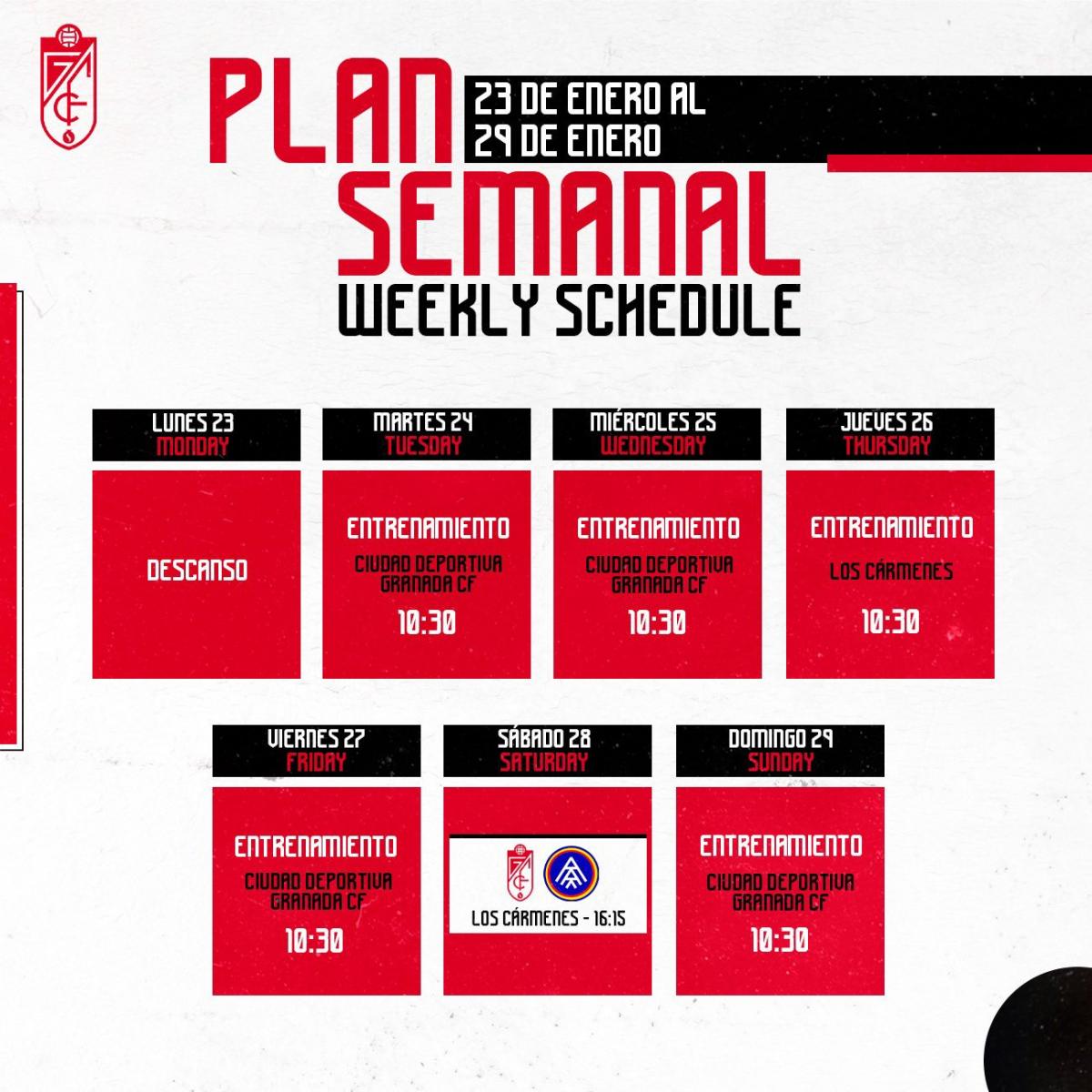 PLAN SEMANAL

23 DE ENERO AL
29 DE ENERO

WEEKLY SCHEDULE

LUNES 23
MONDAY

DESCANSO

MARTES 24
TUESDAY

ENTRENAMIENTO
CIUDAD DEPORTIVA GRANADA CF
10:30

MIÉRCOLES 25
WEDNESDAY

ENTRENAMIENTO
CIUDAD DEPORTIVA GRANADA CF
10:30

JUEVES 26
THURSDAY

ENTRENAMIENTO
LOS CÁRMENES
10:30

VIERNES 27
FRIDAY

ENTRENAMIENTO
CIUDAD DEPORTIVA GRANADA CF
10:30

SÁBADO 28
SATURDAY

LOS CÁRMENES - 16:15

DOMINGO 29
SUNDAY

ENTRENAMIENTO
CIUDAD DEPORTIVA GRANADA CF
10:30